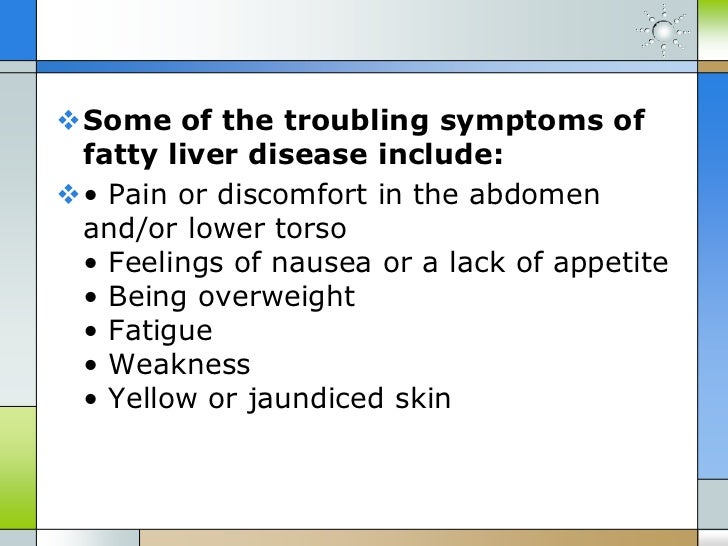 ❖ Some of the troubling symptoms of fatty liver disease include:

❖ • Pain or discomfort in the abdomen and/or lower torso
• Feelings of nausea or a lack of appetite
• Being overweight
• Fatigue
• Weakness
• Yellow or jaundiced skin